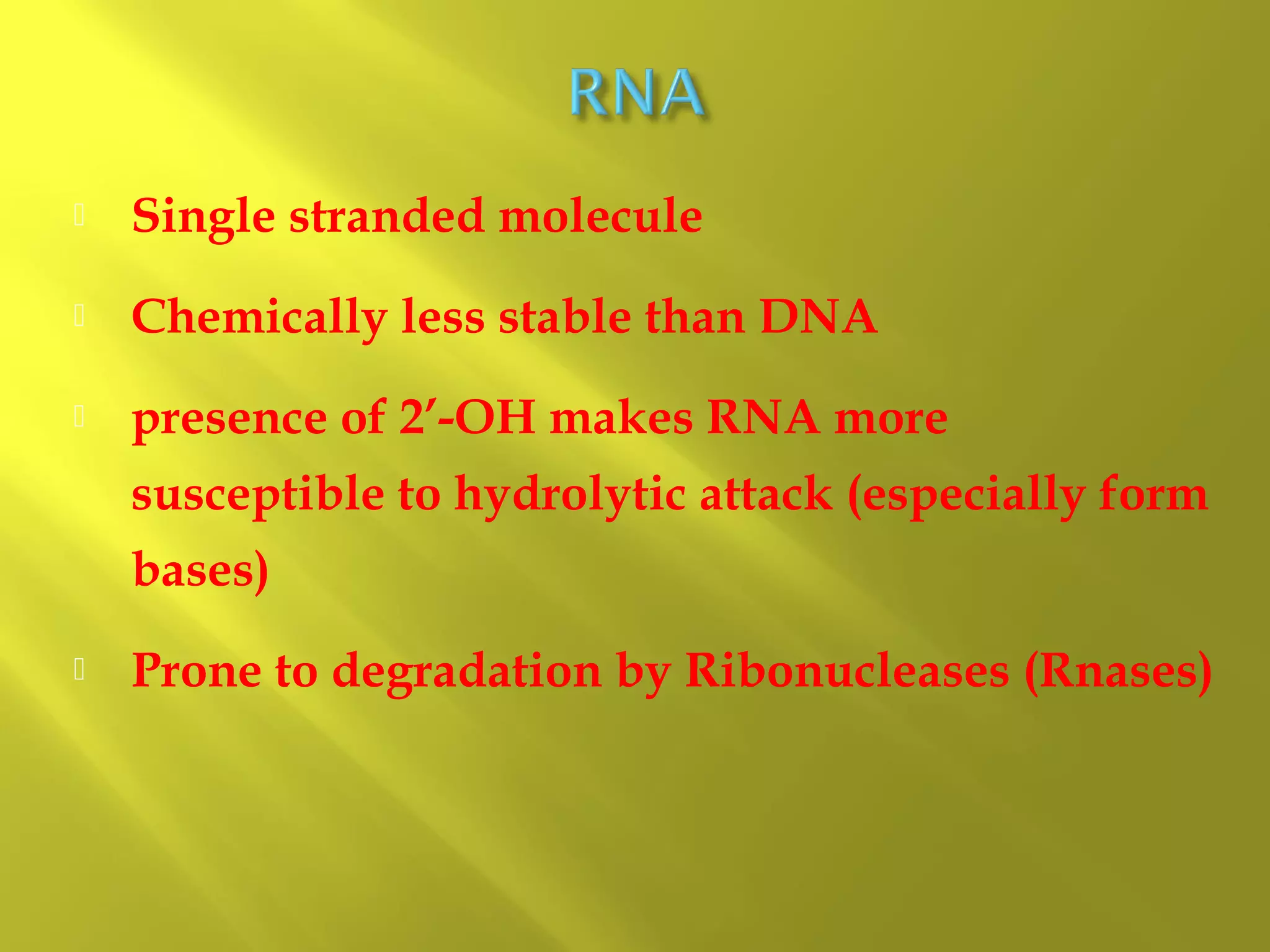 RNA

Single stranded molecule

Chemically less stable than DNA

presence of 2′-OH makes RNA more susceptible to hydrolytic attack (especially form bases)

Prone to degradation by Ribonucleases (Rnases)